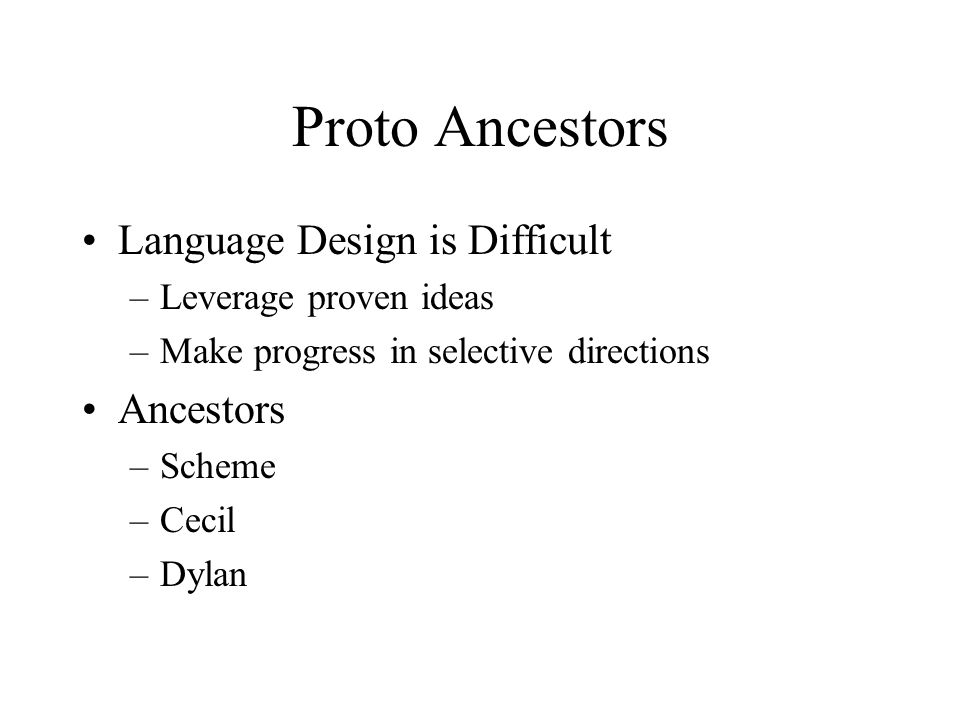 Proto Ancestors

• Language Design is Difficult
  – Leverage proven ideas
  – Make progress in selective directions
• Ancestors
  – Scheme
  – Cecil
  – Dylan